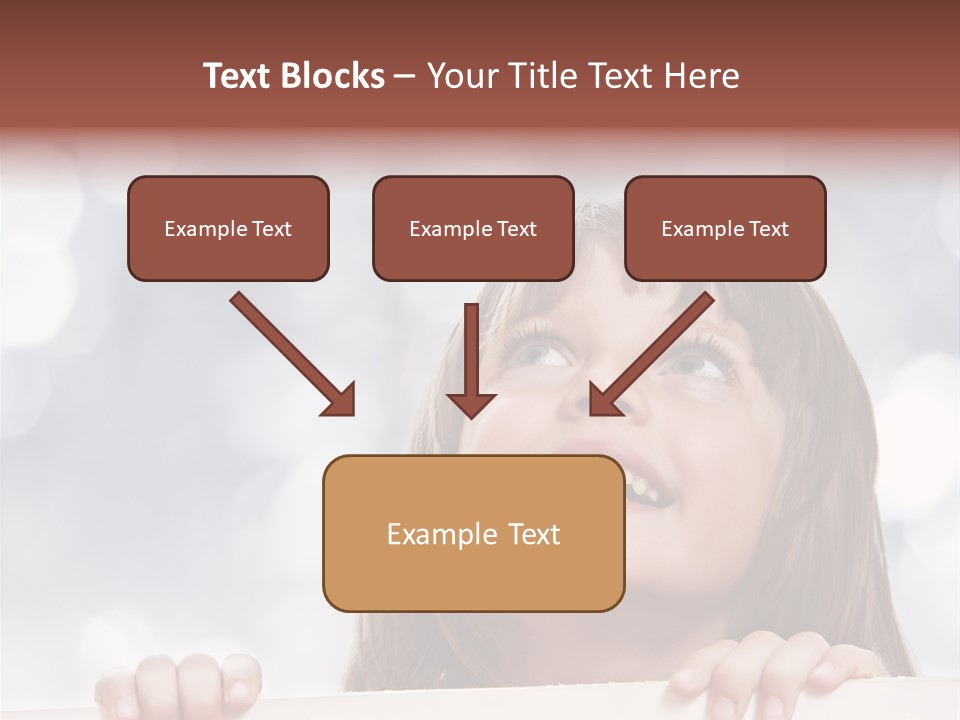 Text Blocks – Your Title Text Here

Example Text

Example Text

Example Text

Example Text